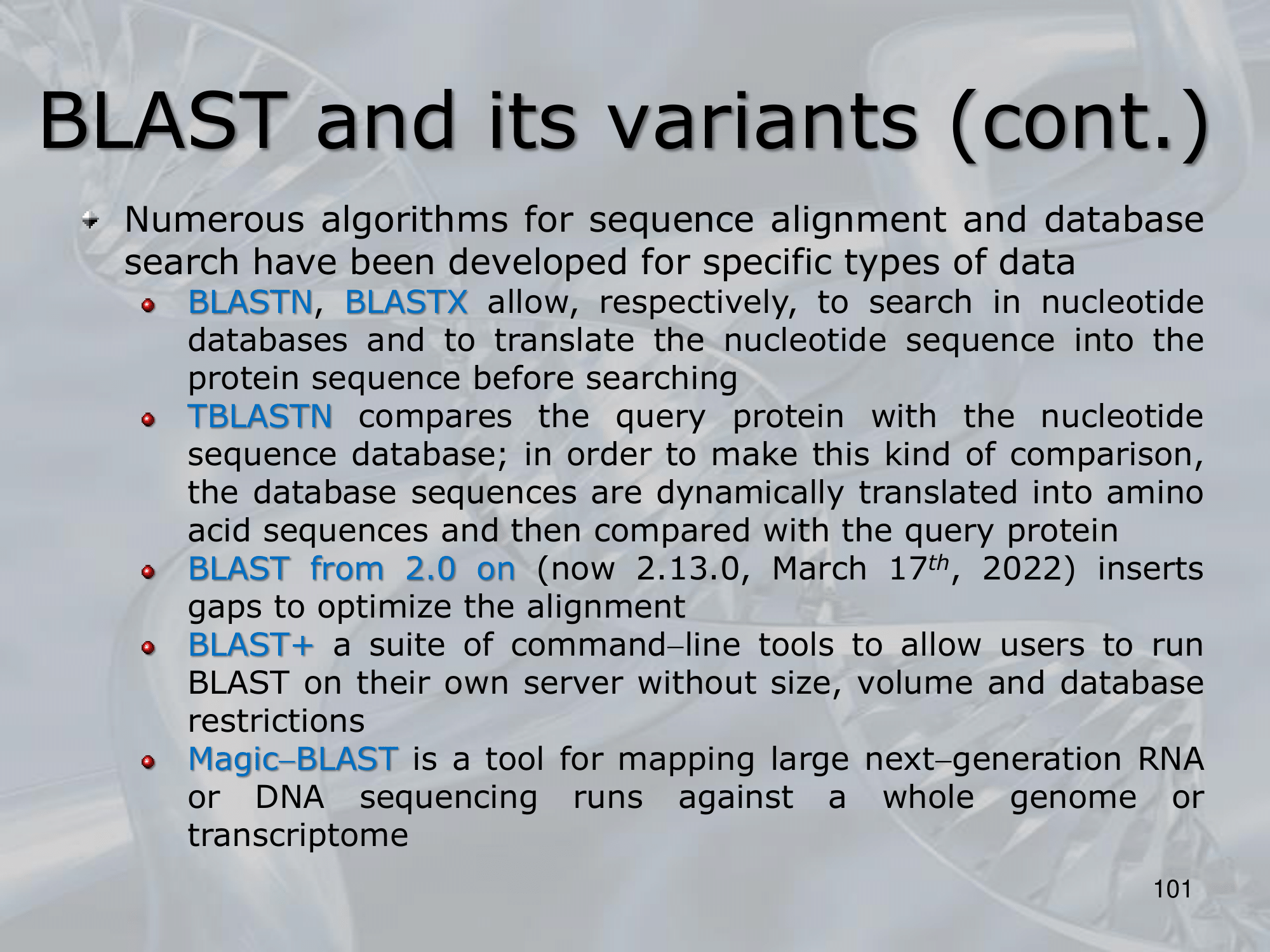 BLAST and its variants (cont.)

Numerous algorithms for sequence alignment and database search have been developed for specific types of data

BLASTN, BLASTX allow, respectively, to search in nucleotide databases and to translate the nucleotide sequence into the protein sequence before searching

TBLASTN compares the query protein with the nucleotide sequence database; in order to make this kind of comparison, the database sequences are dynamically translated into amino acid sequences and then compared with the query protein

BLAST from 2.0 on (now 2.13.0, March 17$^{th}$, 2022) inserts gaps to optimize the alignment

BLAST+ a suite of command–line tools to allow users to run BLAST on their own server without size, volume and database restrictions

Magic–BLAST is a tool for mapping large next–generation RNA or DNA sequencing runs against a whole genome or transcriptome

101